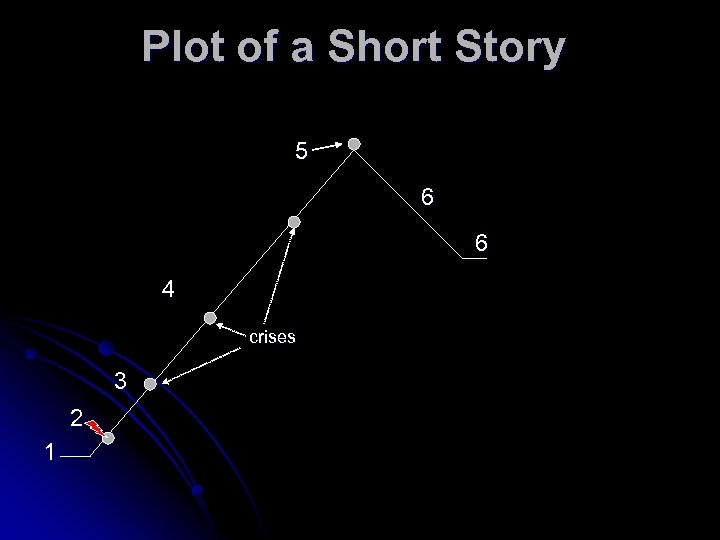 Plot of a Short Story

5

6

6

4

crises

3

2

1